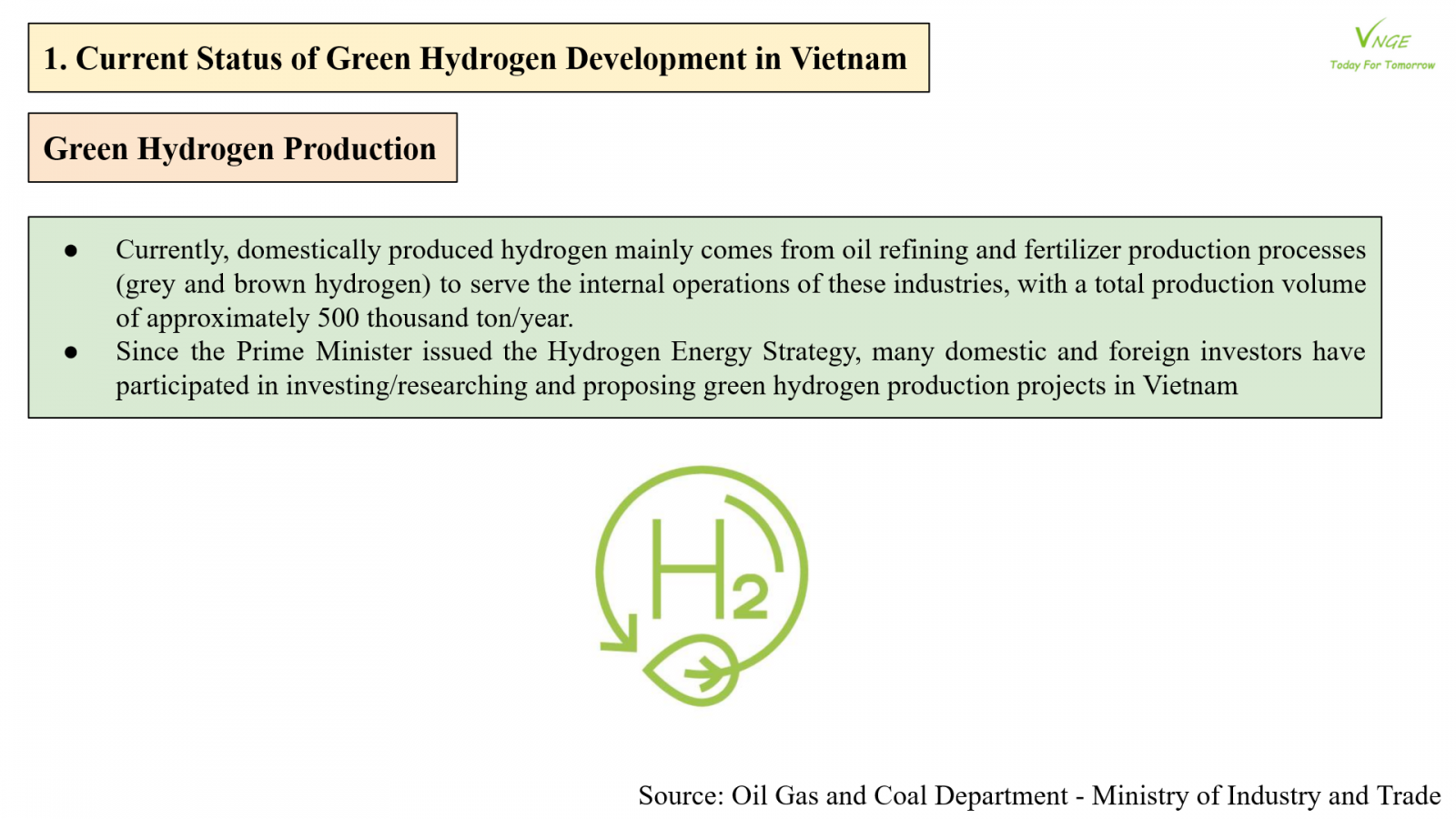 1. Current Status of Green Hydrogen Development in Vietnam

VNGE
Today For Tomorrow

Green Hydrogen Production

● Currently, domestically produced hydrogen mainly comes from oil refining and fertilizer production processes (grey and brown hydrogen) to serve the internal operations of these industries, with a total production volume of approximately 500 thousand ton/year.
● Since the Prime Minister issued the Hydrogen Energy Strategy, many domestic and foreign investors have participated in investing/researching and proposing green hydrogen production projects in Vietnam

$H_2$

Source: Oil Gas and Coal Department - Ministry of Industry and Trade